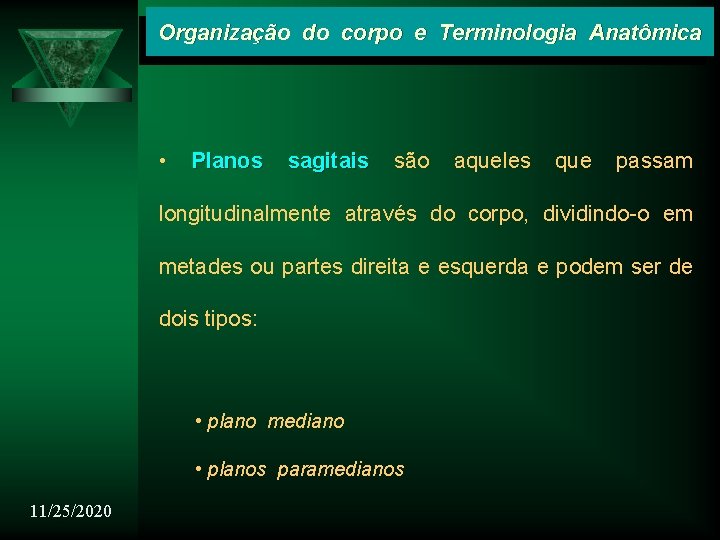 Organização do corpo e Terminologia Anatômica

• Planos sagitais são aqueles que passam longitudinalmente através do corpo, dividindo-o em metades ou partes direita e esquerda e podem ser de dois tipos:

• plano mediano

• planos paramedianos

11/25/2020